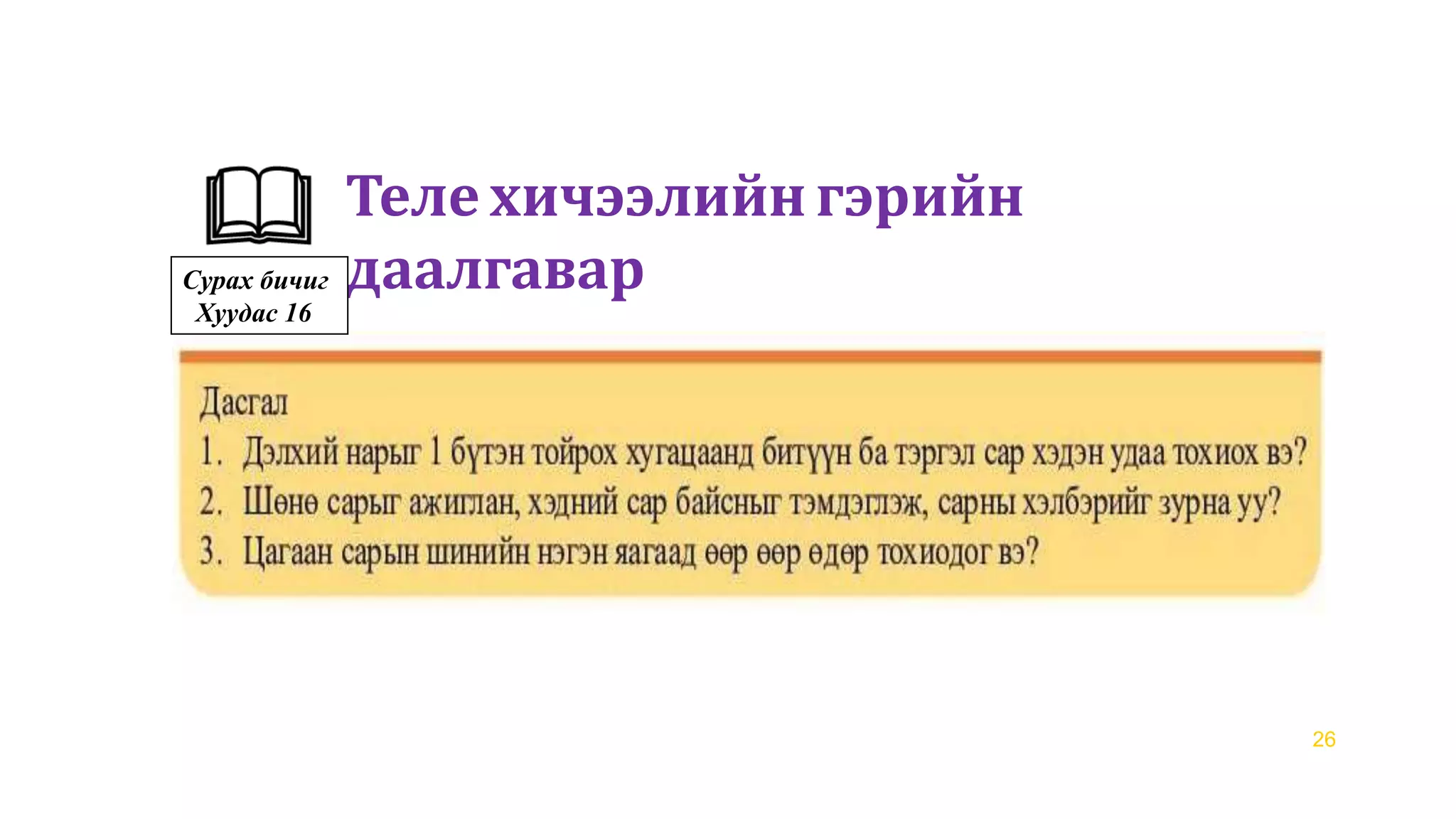 Теле хичээлийн гэрийн даалгавар

Сурах бичиг
Хуудас 16

Дасгал
1. Дэлхий нарыг 1 бүтэн тойрох хугацаанд битүүн ба тэргэл сар хэдэн удаа тохиох вэ?
2. Шөнө сарыг ажиглан, хэдний сар байсныг тэмдэглэж, сарны хэлбэрийг зурна уу?
3. Цагаан сарын шинийн нэгэн яагаад өөр өөр өдөр тохиодог вэ?

26